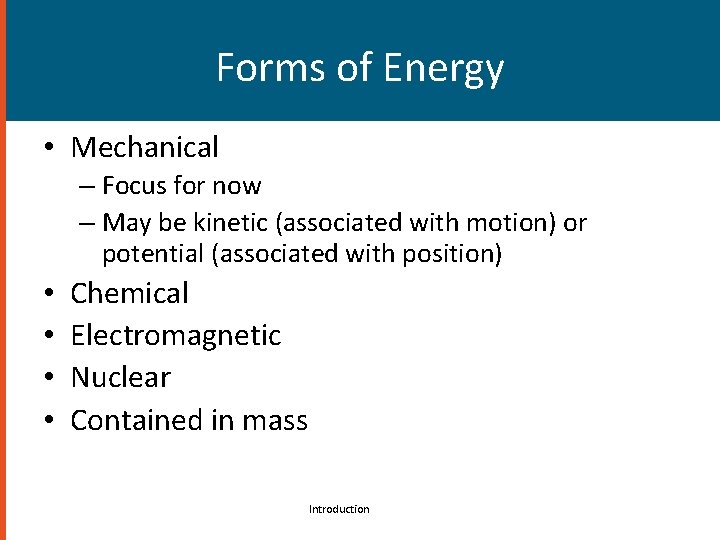 Forms of Energy

• Mechanical
– Focus for now
– May be kinetic (associated with motion) or potential (associated with position)
• Chemical
• Electromagnetic
• Nuclear
• Contained in mass

Introduction